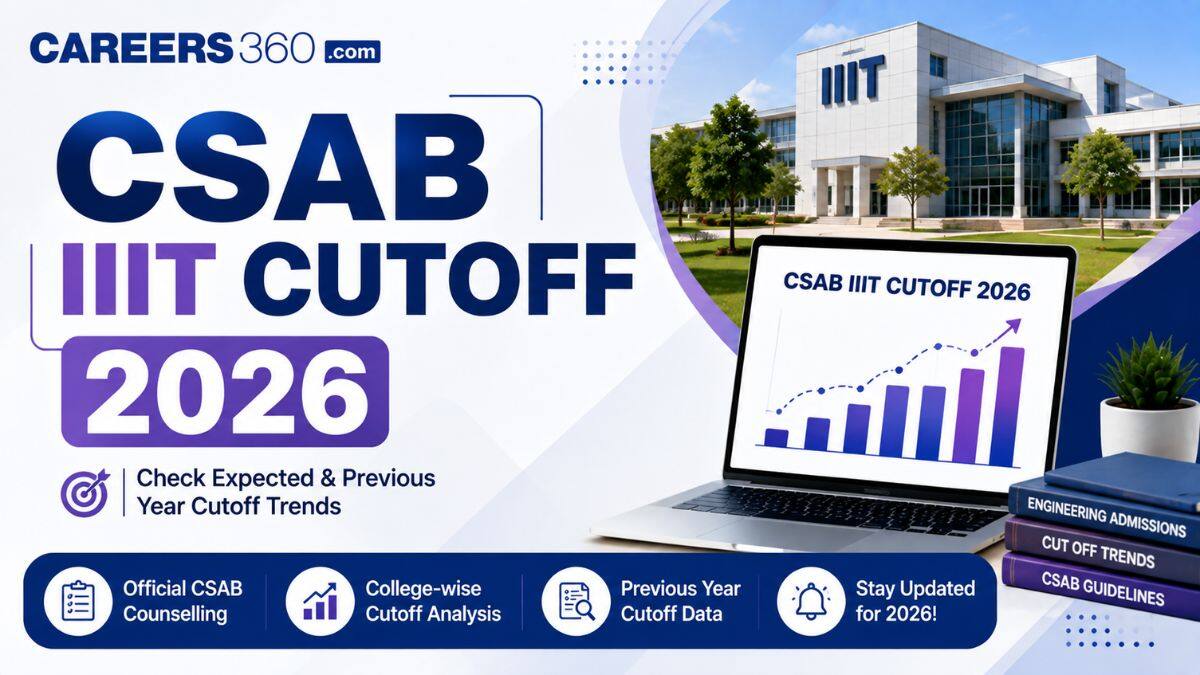 CAREERS360.com

CSAB
IIIT CUTOFF
2026

Check Expected & Previous Year Cutoff Trends

IIIT

CSAB IIIT CUTOFF 2026

ENGINEERING ADMISSIONS
CUT OFF TRENDS
CSAB GUIDELINES

Official CSAB Counselling

College-wise Cutoff Analysis

Previous Year Cutoff Data

Stay Updated for 2026!